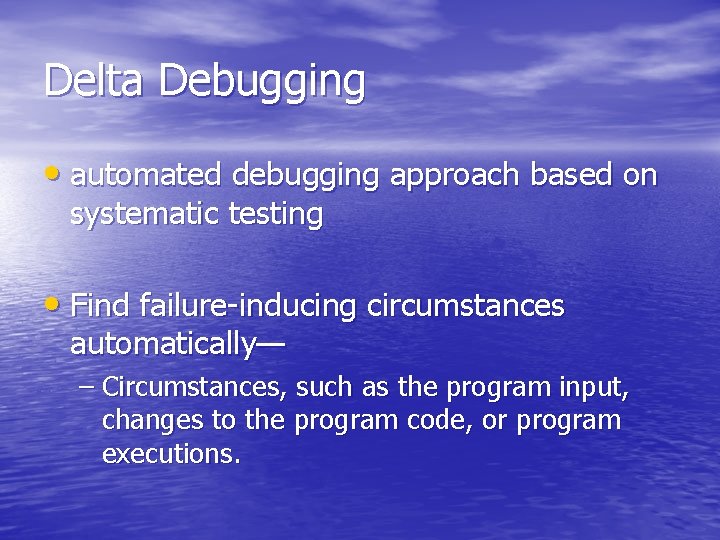 Delta Debugging

• automated debugging approach based on systematic testing

• Find failure-inducing circumstances automatically—

– Circumstances, such as the program input, changes to the program code, or program executions.